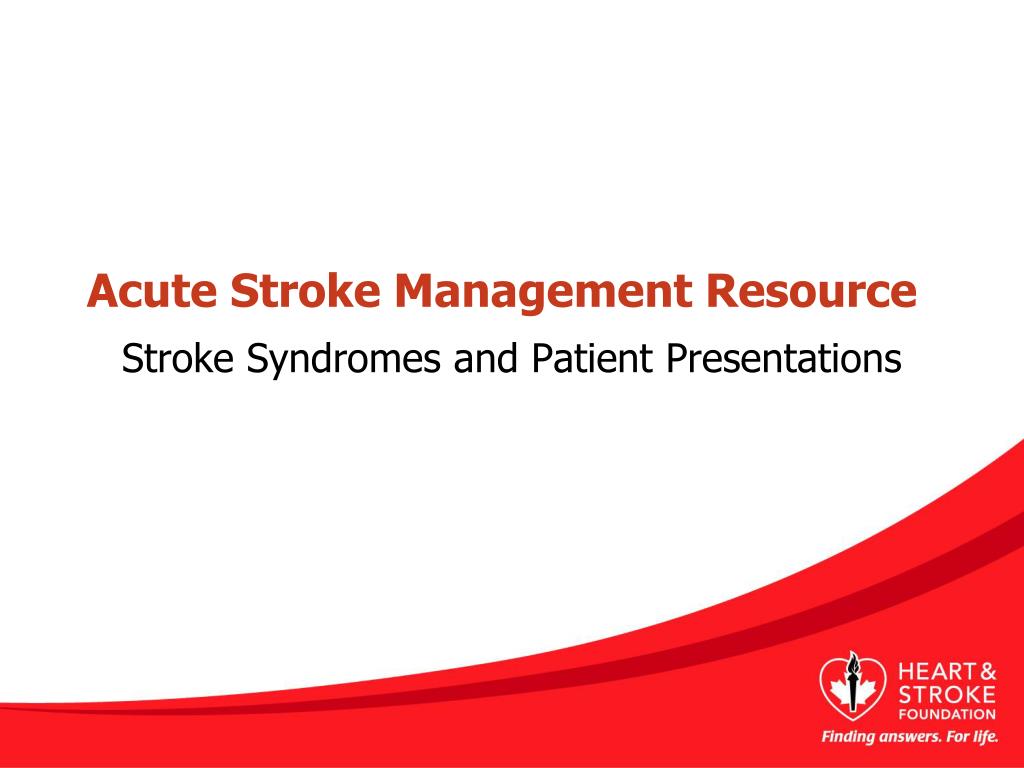 Acute Stroke Management Resource

Stroke Syndromes and Patient Presentations

HEART & STROKE FOUNDATION

Finding answers. For life.